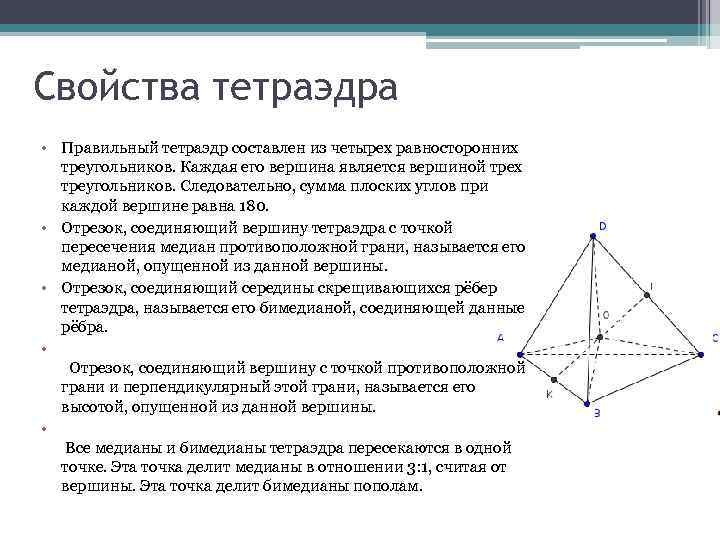 Свойства тетраэдра

• Правильный тетраэдр составлен из четырех равносторонних треугольников. Каждая его вершина является вершиной трех треугольников. Следовательно, сумма плоских углов при каждой вершине равна 180.

• Отрезок, соединяющий вершину тетраэдра с точкой пересечения медиан противоположной грани, называется его медианой, опущенной из данной вершины.

• Отрезок, соединяющий середины скрещивающихся рёбер тетраэдра, называется его бимедианой, соединяющей данные рёбра.

• Отрезок, соединяющий вершину с точкой противоположной грани и перпендикулярный этой грани, называется его высотой, опущенной из данной вершины.

• Все медианы и бимедианы тетраэдра пересекаются в одной точке. Эта точка делит медианы в отношении 3:1, считая от вершины. Эта точка делит бимедианы пополам.

D
I
O
A
C
K
B